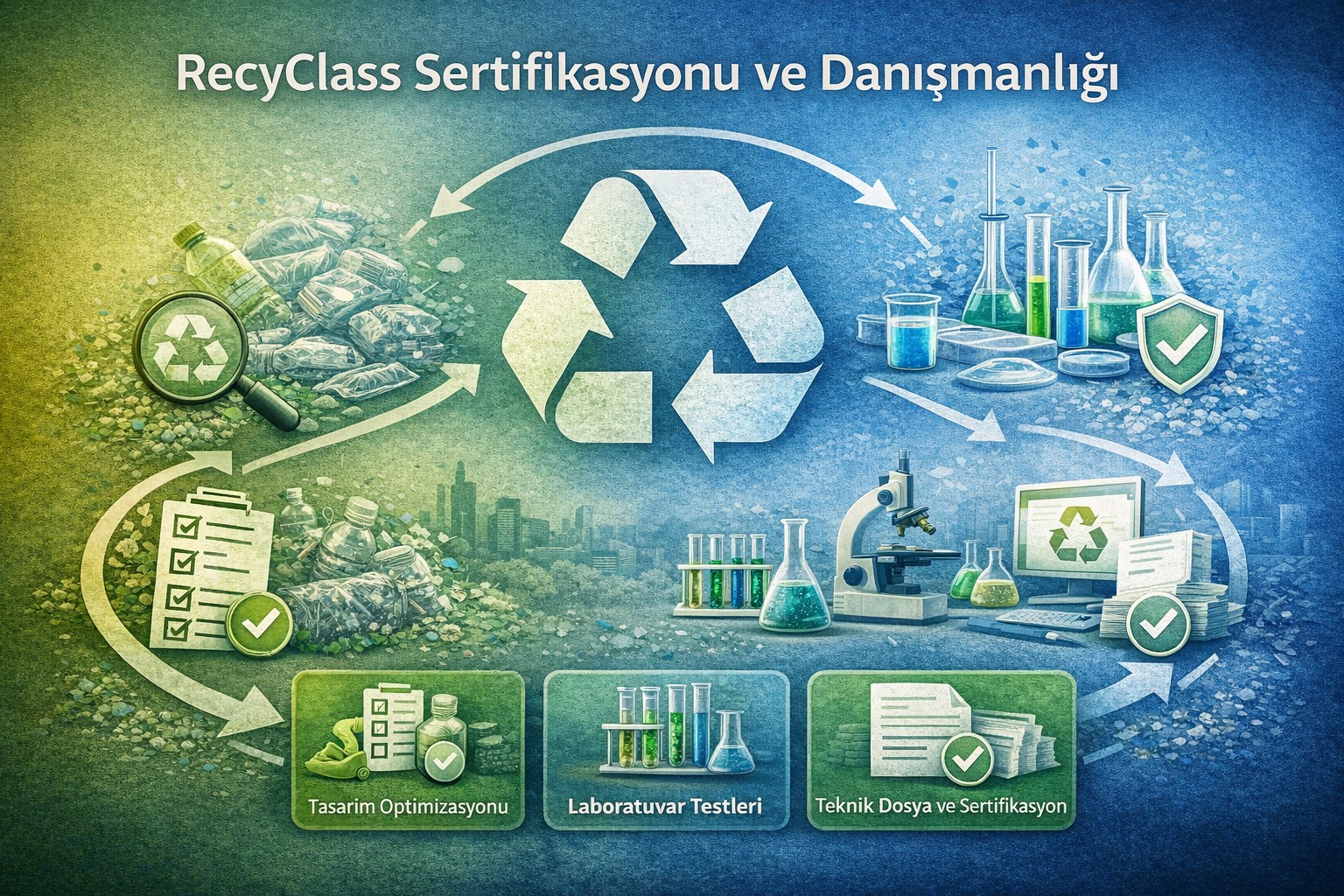 RecyClass Sertifikasyonu ve Danışmanlığı

Tasarim Optimizasyonu

Laboratuvar Testleri

Teknik Dosya ve Sertifikasyon